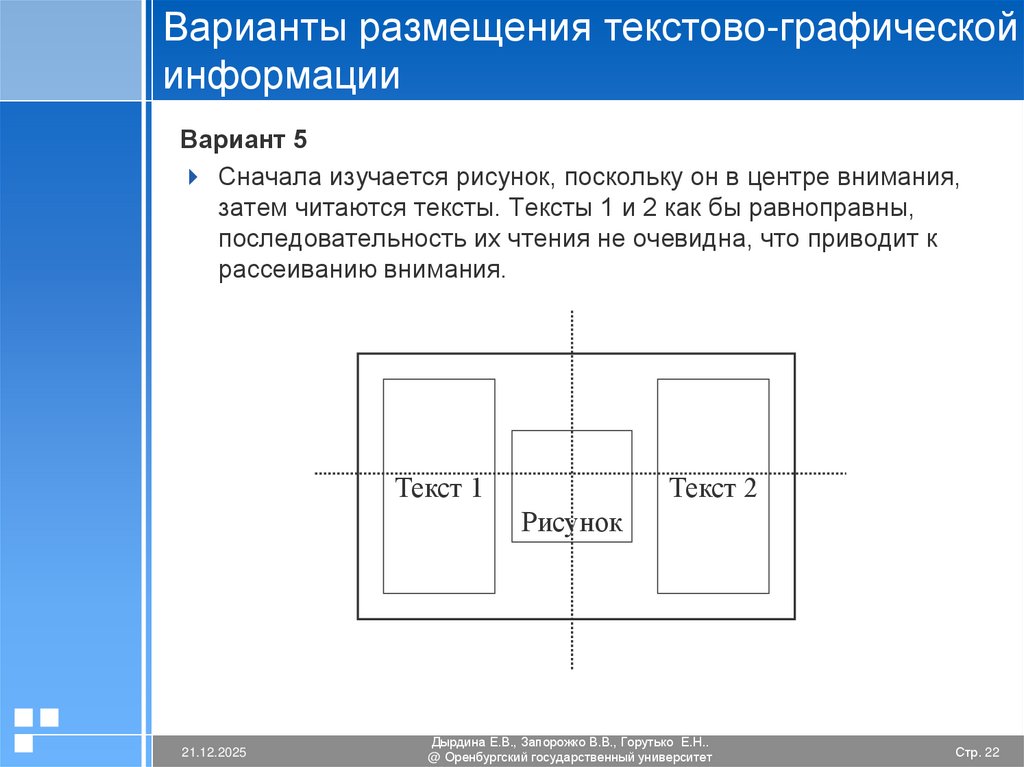 Варианты размещения текстово-графической информации

Вариант 5

Сначала изучается рисунок, поскольку он в центре внимания, затем читаются тексты. Тексты 1 и 2 как бы равноправны, последовательность их чтения не очевидна, что приводит к рассеиванию внимания.

Текст 1

Рисунок

Текст 2

21.12.2025

Дырдина Е.В., Запорожко В.В., Горутько Е.Н..
@ Оренбургский государственный университет

Стр. 22